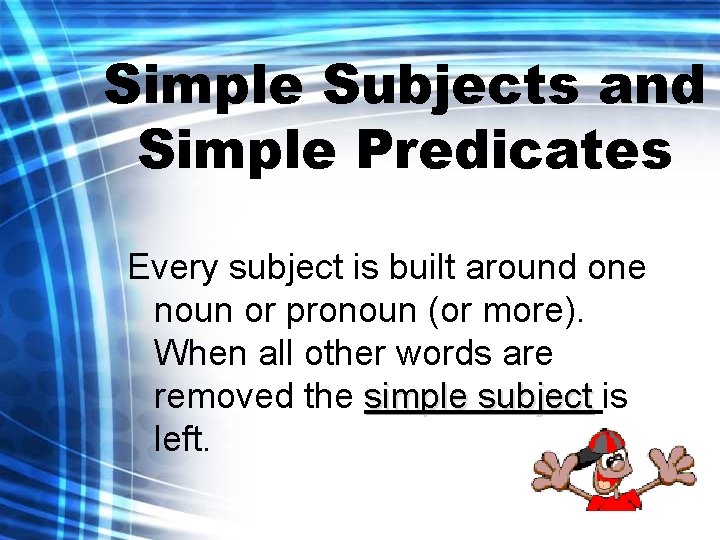 Simple Subjects and Simple Predicates

Every subject is built around one noun or pronoun (or more). When all other words are removed the simple subject is left.